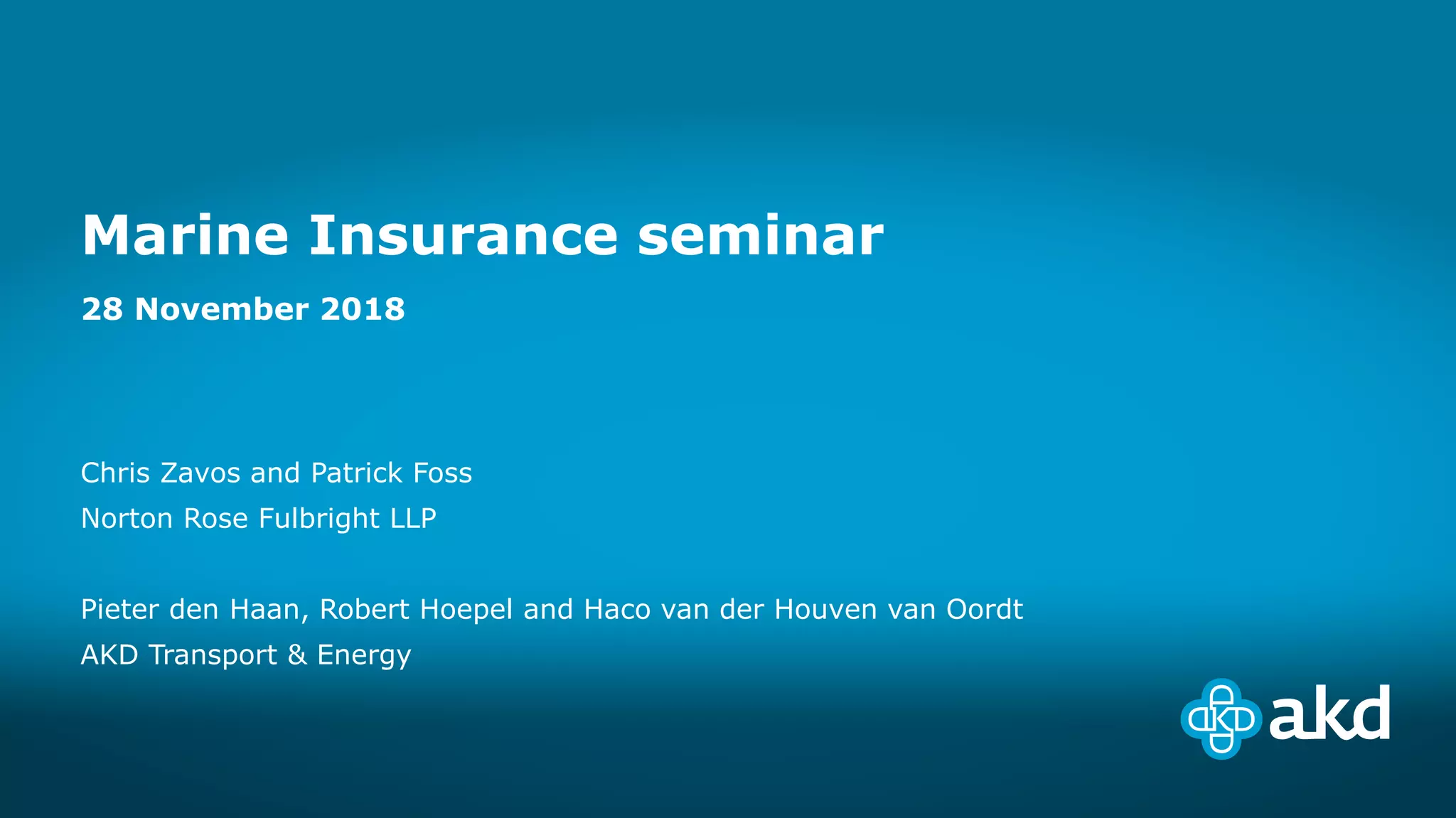 Marine Insurance seminar

28 November 2018

Chris Zavos and Patrick Foss
Norton Rose Fulbright LLP

Pieter den Haan, Robert Hoepel and Haco van der Houven van Oordt
AKD Transport & Energy

akd